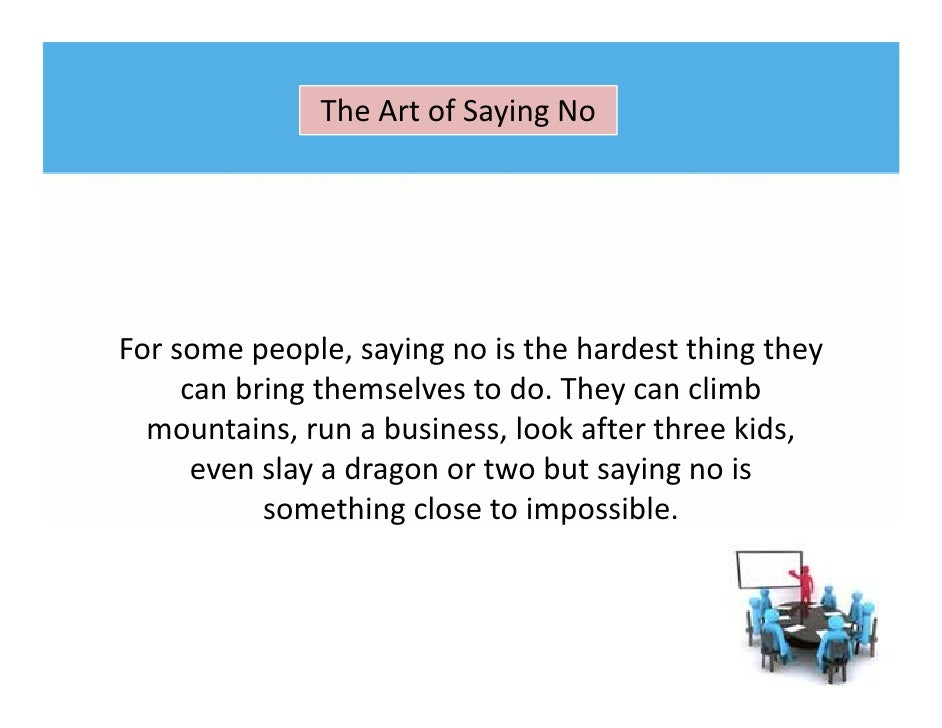 The Art of Saying No

For some people, saying no is the hardest thing they can bring themselves to do. They can climb mountains, run a business, look after three kids, even slay a dragon or two but saying no is something close to impossible.